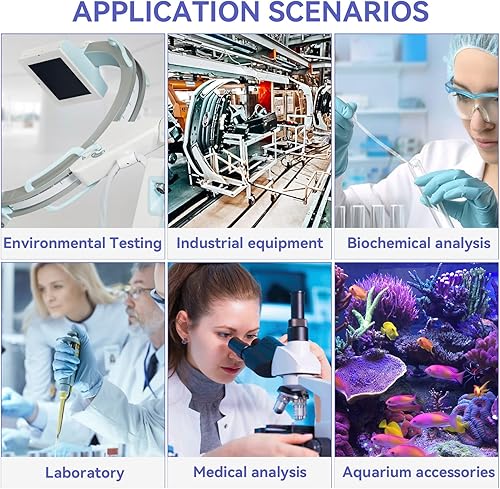 APPLICATION SCENARIOS

Environmental Testing

Industrial equipment

Biochemical analysis

Laboratory

Medical analysis

Aquarium accessories